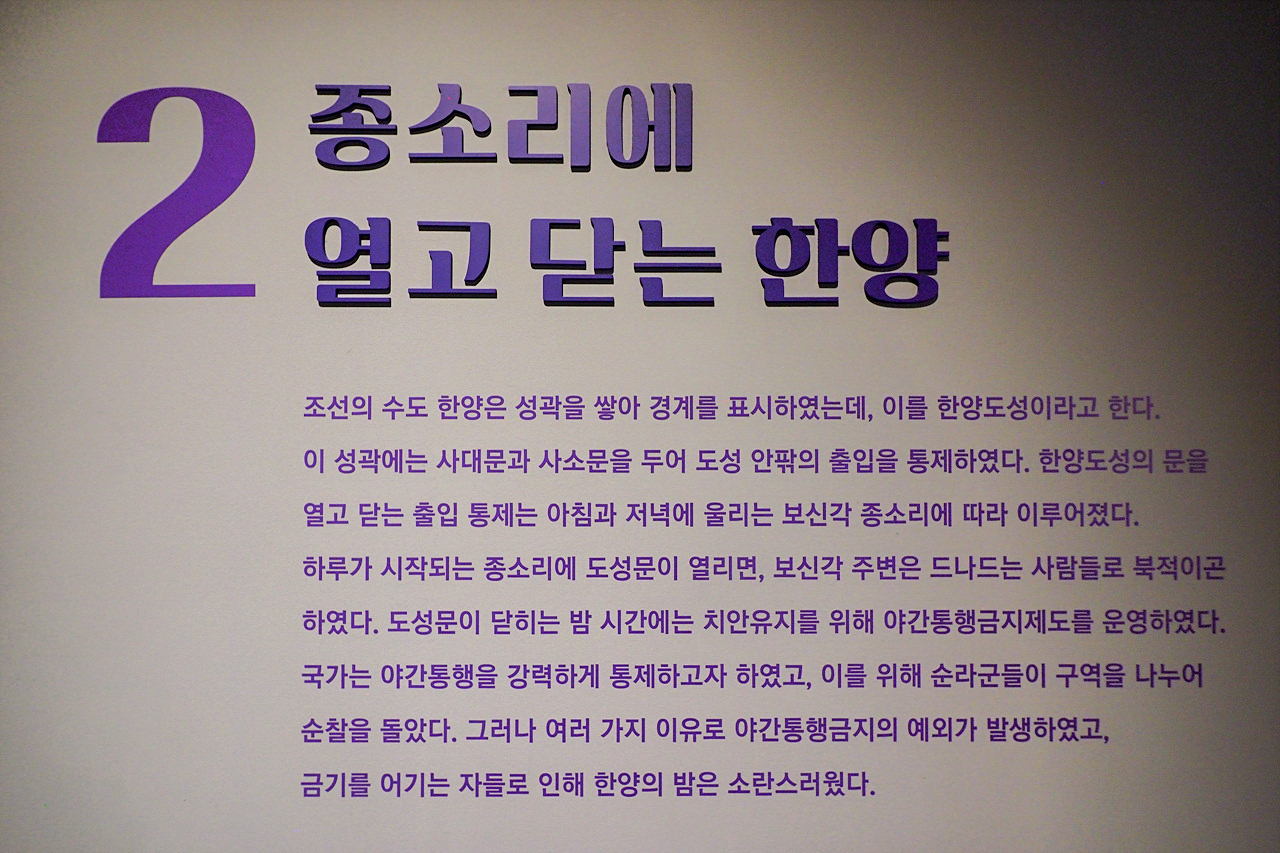 2 종소리에
열고 닫는 한양

조선의 수도 한양은 성곽을 쌓아 경계를 표시하였는데, 이를 한양도성이라고 한다. 이 성곽에는 사대문과 사소문을 두어 도성 안팎의 출입을 통제하였다. 한양도성의 문을 열고 닫는 출입 통제는 아침과 저녁에 울리는 보신각 종소리에 따라 이루어졌다. 하루가 시작되는 종소리에 도성문이 열리면, 보신각 주변은 드나드는 사람들로 북적이곤 하였다. 도성문이 닫히는 밤 시간에는 치안유지를 위해 야간통행금지제도를 운영하였다. 국가는 야간통행을 강력하게 통제하고자 하였고, 이를 위해 순라군들이 구역을 나누어 순찰을 돌았다. 그러나 여러 가지 이유로 야간통행금지의 예외가 발생하였고, 금기를 어기는 자들로 인해 한양의 밤은 소란스러웠다.